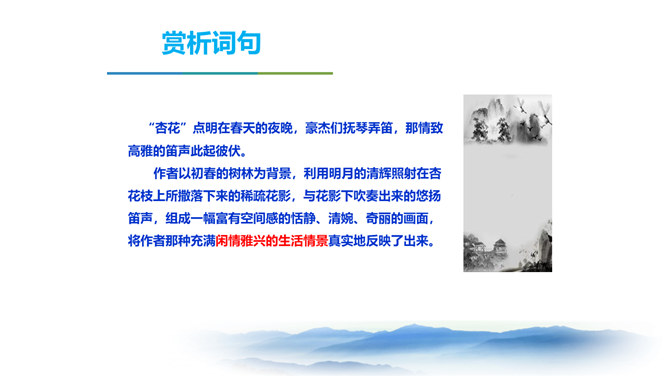 赏析词句

“杏花”点明在春天的夜晚，豪杰们抚琴弄笛，那情致高雅的笛声此起彼伏。

作者以初春的树林为背景，利用明月的清辉照射在杏花枝上所撒落下来的稀疏花影，与花影下吹奏出来的悠扬笛声，组成一幅富有空间感的恬静、清婉、奇丽的画面，将作者那种充满闲情雅兴的生活情景真实地反映了出来。